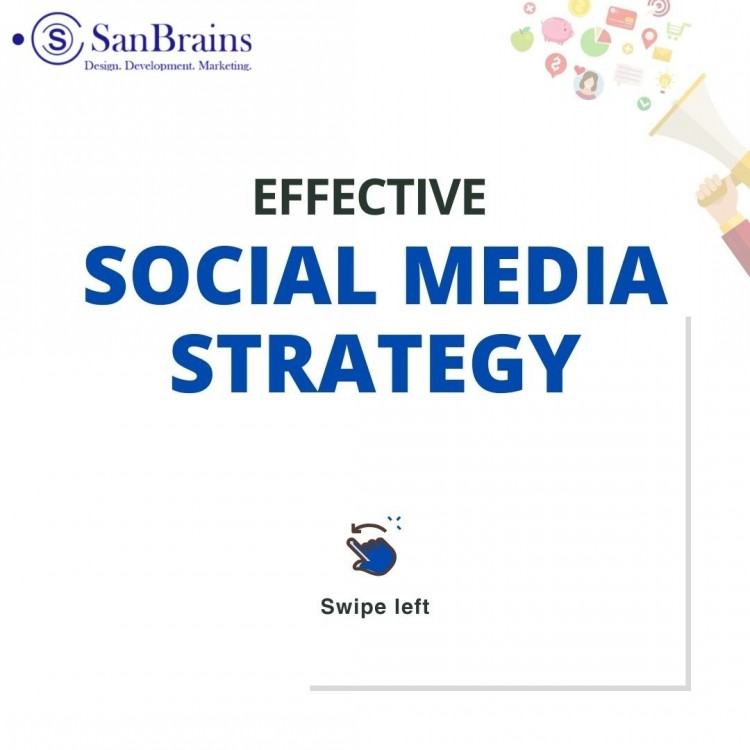 SanBrains
Design. Development. Marketing.

EFFECTIVE
SOCIAL MEDIA
STRATEGY

Swipe left